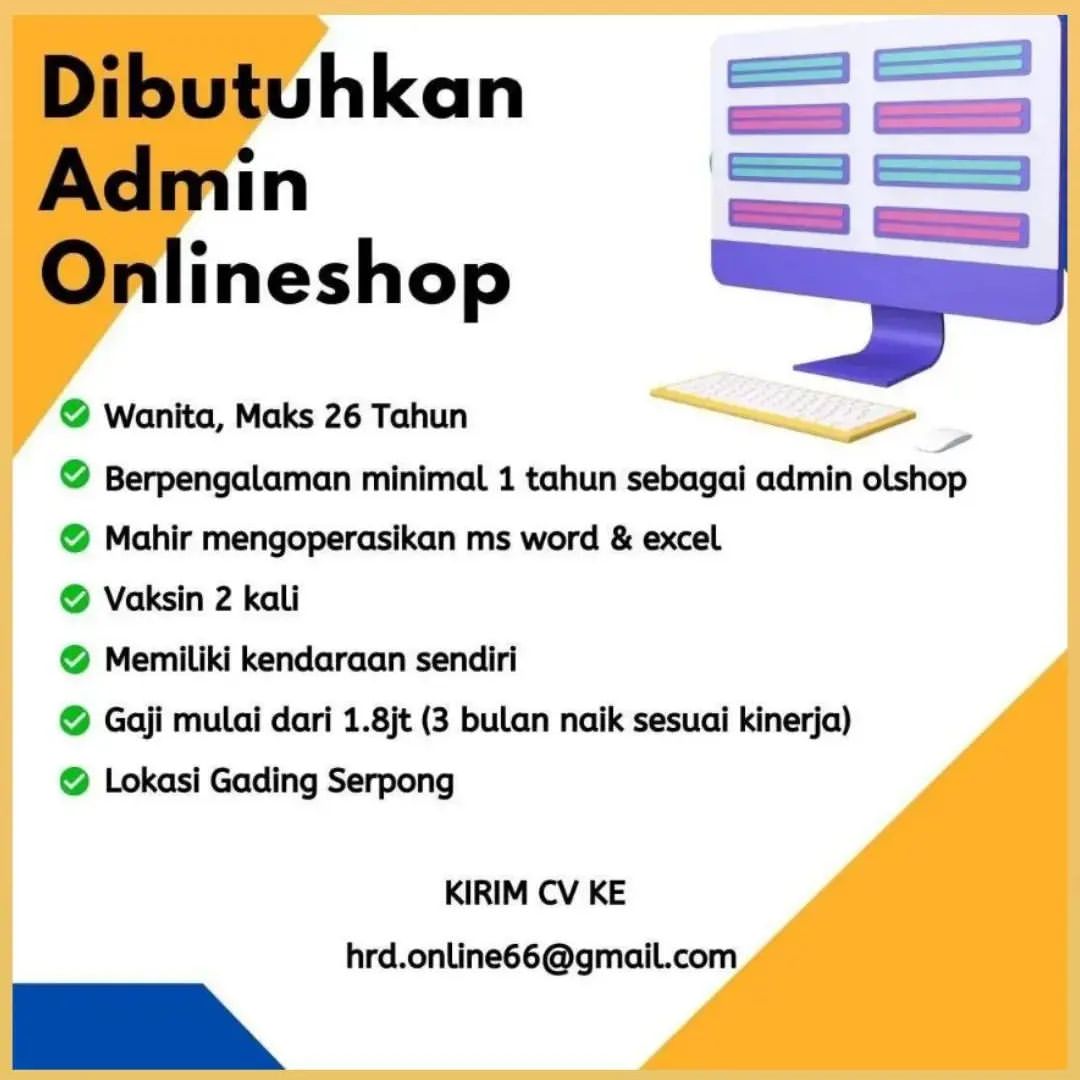 Dibutuhkan Admin Onlineshop

Wanita, Maks 26 Tahun
Berpengalaman minimal 1 tahun sebagai admin olshop
Mahir mengoperasikan ms word & excel
Vaksin 2 kali
Memiliki kendaraan sendiri
Gaji mulai dari 1.8jt (3 bulan naik sesuai kinerja)
Lokasi Gading Serpong

KIRIM CV KE
hrd.online66@gmail.com